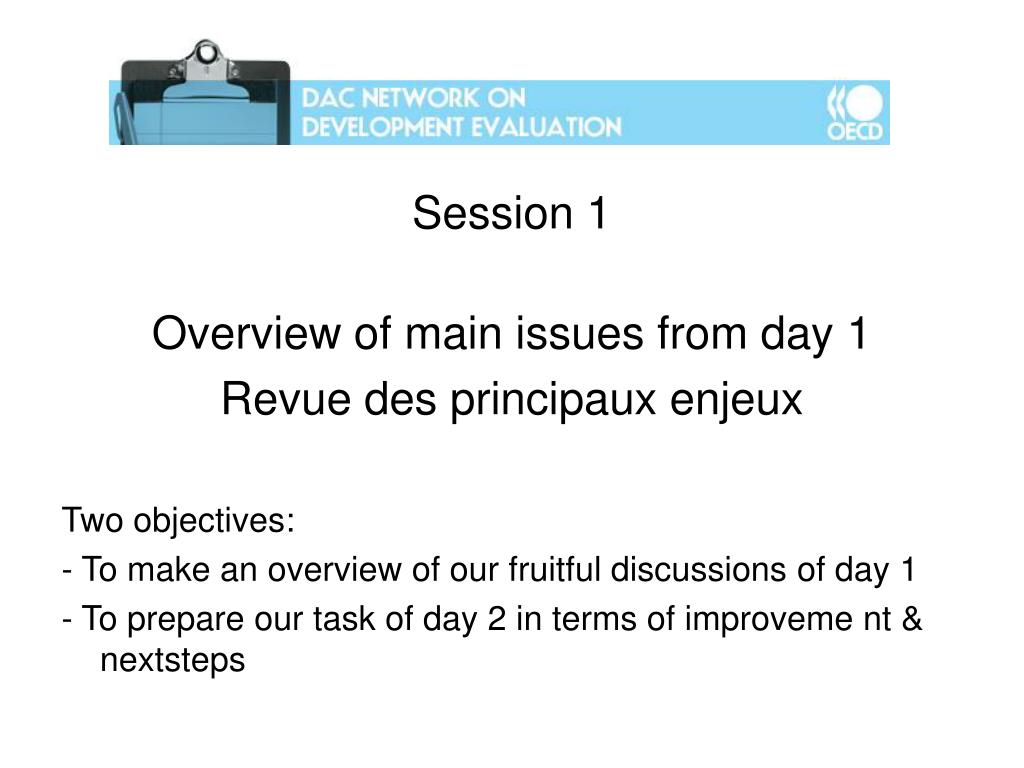 DAC NETWORK ON
DEVELOPMENT EVALUATION
OECD

Session 1

Overview of main issues from day 1
Revue des principaux enjeux

Two objectives:
- To make an overview of our fruitful discussions of day 1
- To prepare our task of day 2 in terms of improveme nt & nextsteps